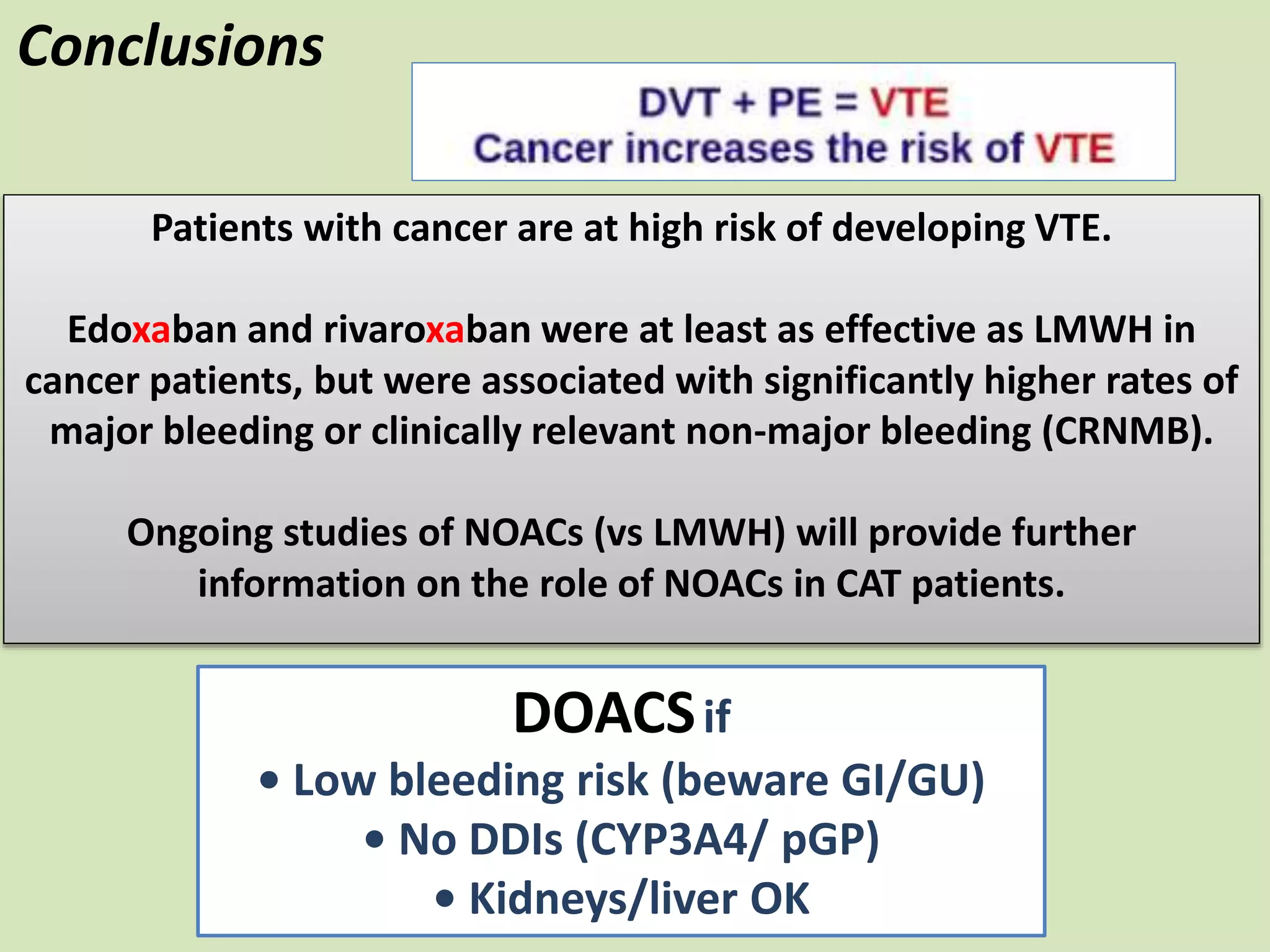 Conclusions

DVT + PE = VTE
Cancer increases the risk of VTE

Patients with cancer are at high risk of developing VTE.

Edoxaban and rivaroxaban were at least as effective as LMWH in cancer patients, but were associated with significantly higher rates of major bleeding or clinically relevant non-major bleeding (CRNMB).

Ongoing studies of NOACs (vs LMWH) will provide further information on the role of NOACs in CAT patients.

DOACS if
• Low bleeding risk (beware GI/GU)
• No DDIs (CYP3A4/ pGP)
• Kidneys/liver OK